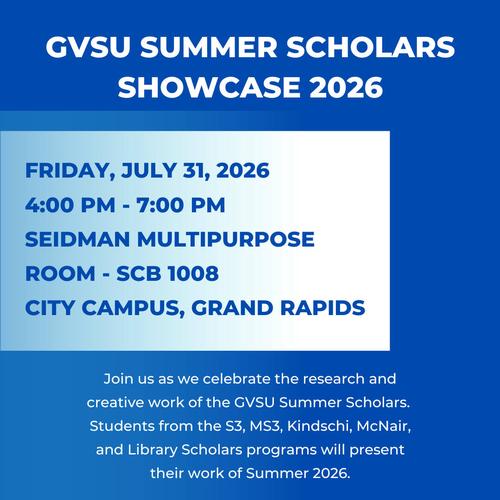 GVSU SUMMER SCHOLARS SHOWCASE 2026

FRIDAY, JULY 31, 2026
4:00 PM - 7:00 PM
SEIDMAN MULTIPURPOSE ROOM - SCB 1008
CITY CAMPUS, GRAND RAPIDS

Join us as we celebrate the research and creative work of the GVSU Summer Scholars. Students from the S3, MS3, Kindschi, McNair, and Library Scholars programs will present their work of Summer 2026.